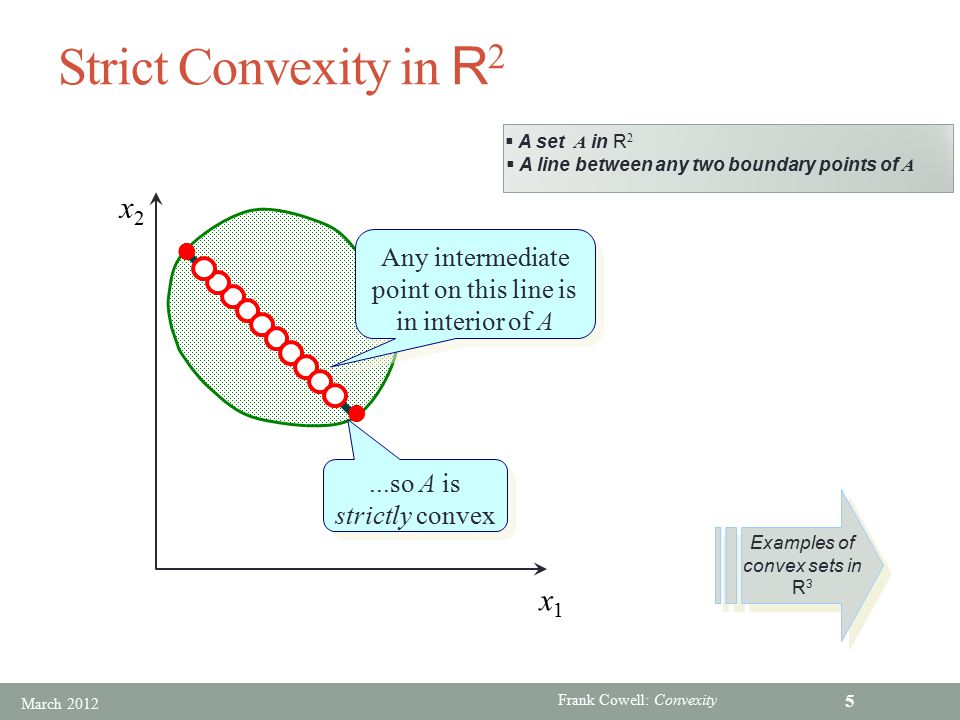 Strict Convexity in $R^2$

▪ A set $A$ in $R^2$
▪ A line between any two boundary points of $A$

$x_2$

Any intermediate point on this line is in interior of $A$

...so $A$ is strictly convex

$x_1$

Examples of convex sets in $R^3$

March 2012

Frank Cowell: Convexity

5